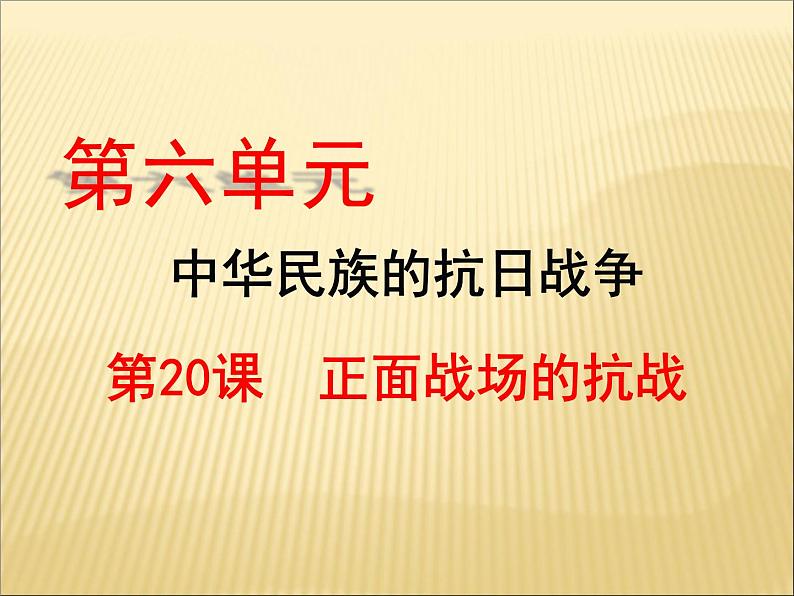 第六单元

中华民族的抗日战争

第20课　正面战场的抗战